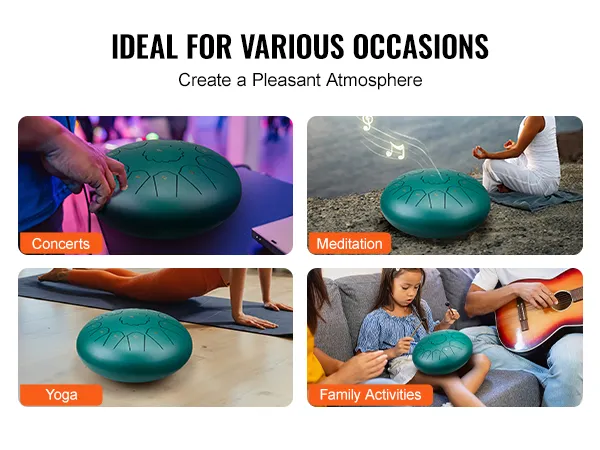 IDEAL FOR VARIOUS OCCASIONS
Create a Pleasant Atmosphere

Concerts

Meditation

Yoga

Family Activities